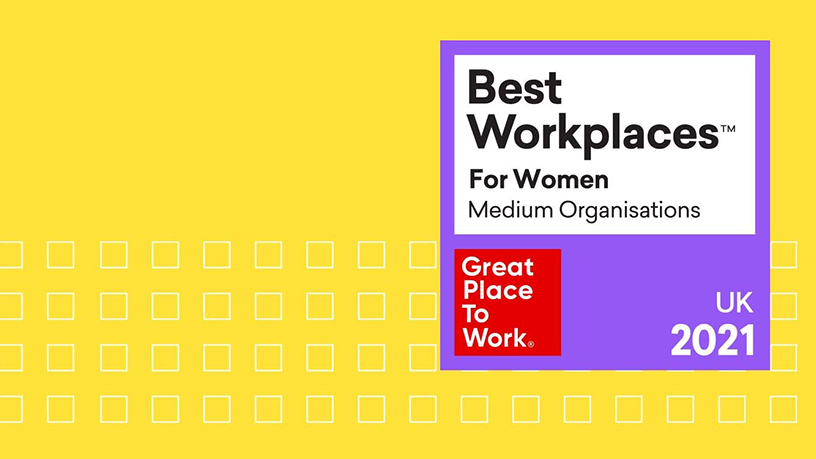 Best Workplaces™
For Women
Medium Organisations

Great Place To Work®

UK
2021